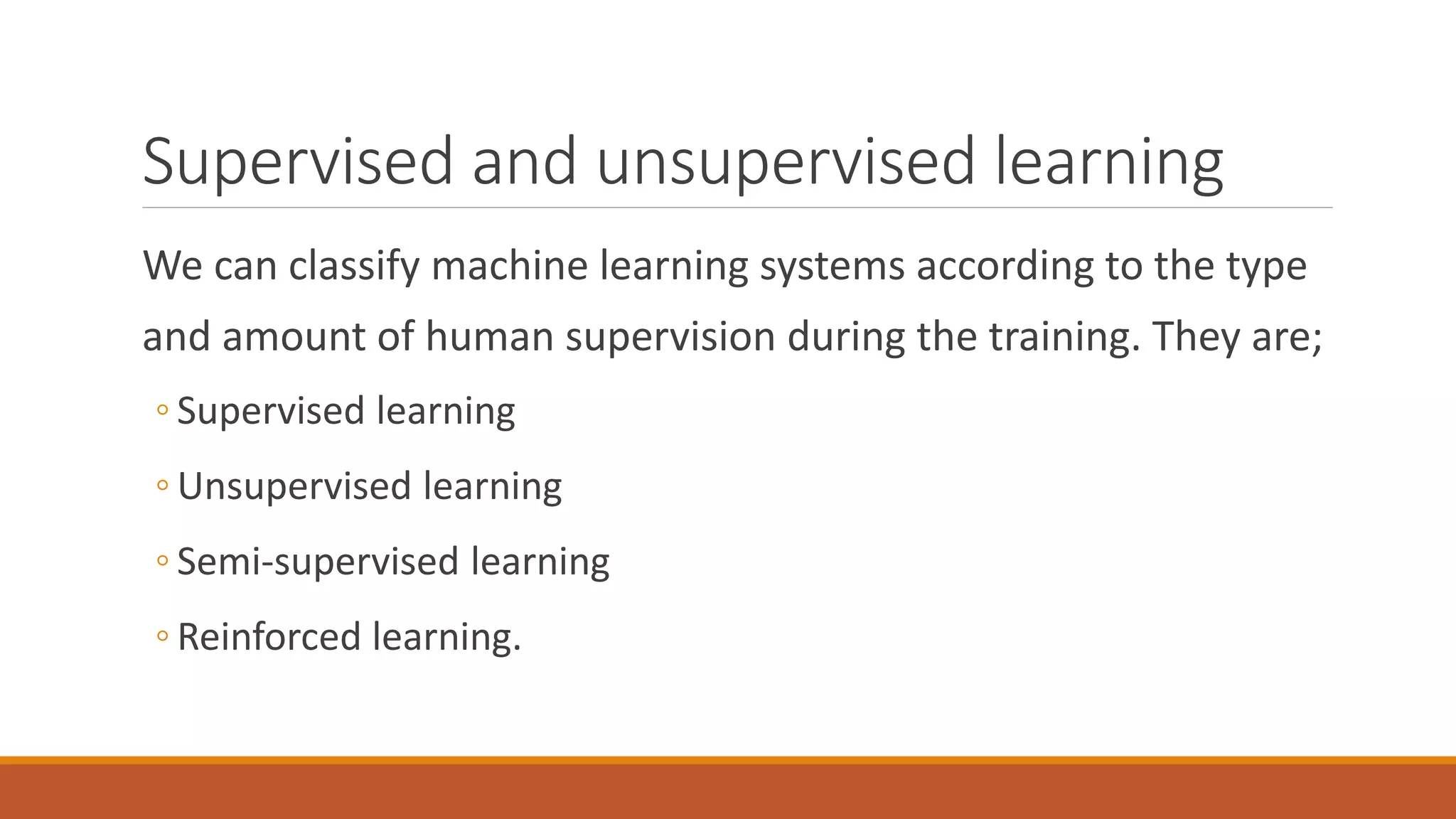 Supervised and unsupervised learning

We can classify machine learning systems according to the type and amount of human supervision during the training. They are;

◦ Supervised learning
◦ Unsupervised learning
◦ Semi-supervised learning
◦ Reinforced learning.